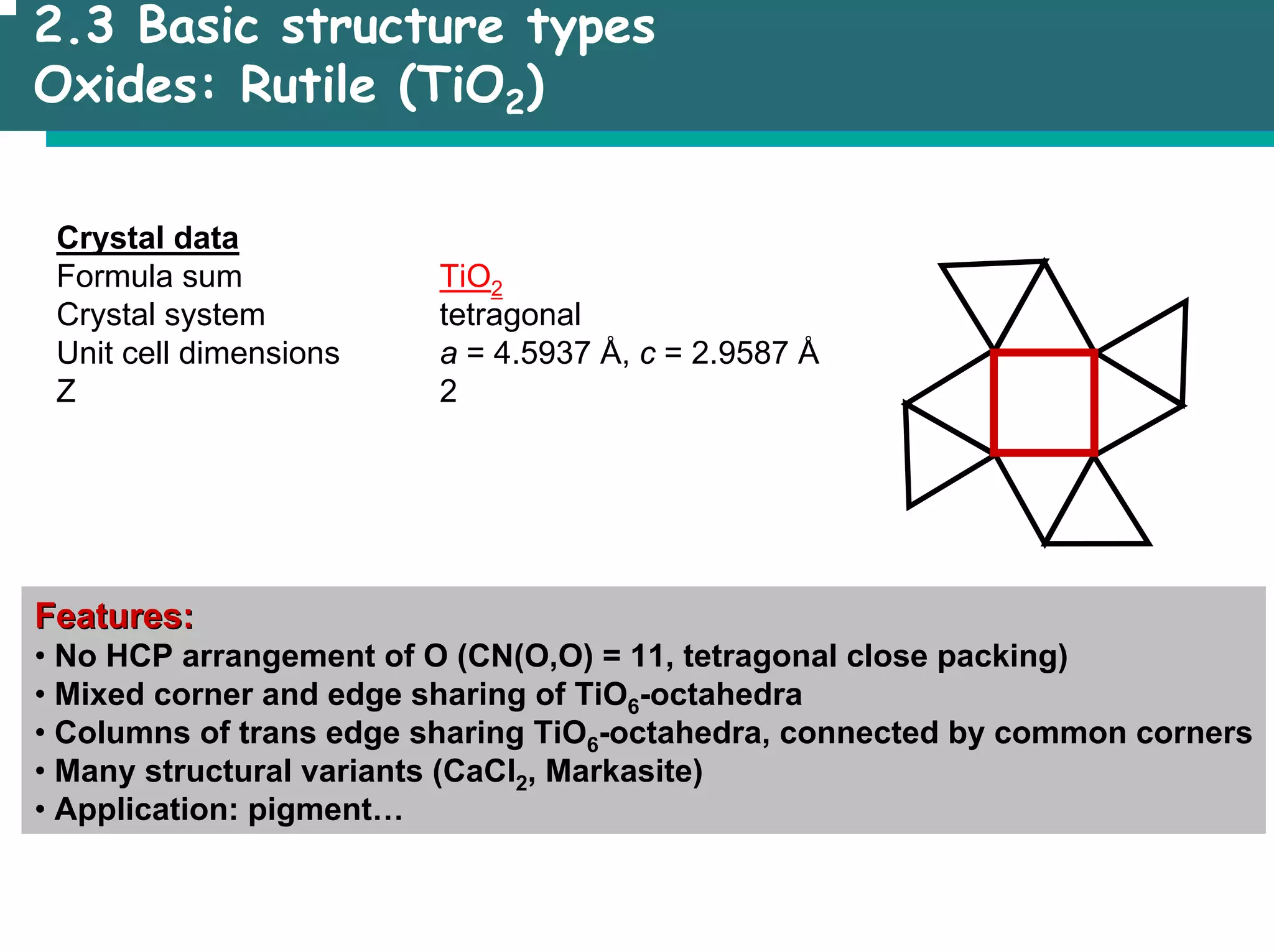 2.3 Basic structure types
Oxides: Rutile ($TiO_2$)

Crystal data

| | |
|---|---|
| Formula sum | $TiO_2$ |
| Crystal system | tetragonal |
| Unit cell dimensions | $a$ = 4.5937 Å, $c$ = 2.9587 Å |
| Z | 2 |

Features:
• No HCP arrangement of O (CN(O,O) = 11, tetragonal close packing)
• Mixed corner and edge sharing of $TiO_6$-octahedra
• Columns of trans edge sharing $TiO_6$-octahedra, connected by common corners
• Many structural variants ($CaCl_2$, Markasite)
• Application: pigment…